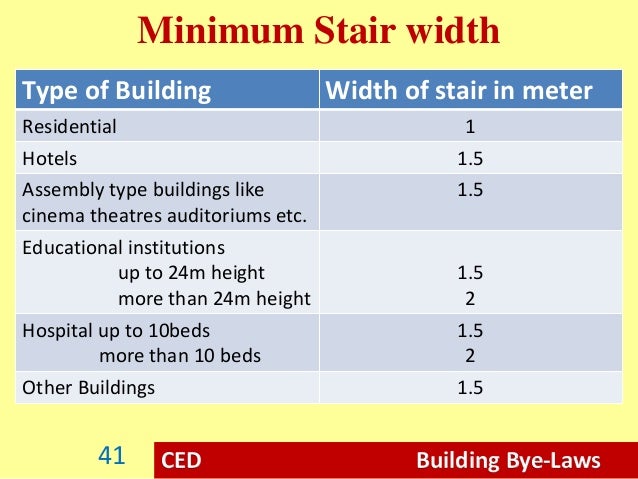 Minimum Stair width

| Type of Building | Width of stair in meter |
|---|---|
| Residential | 1 |
| Hotels | 1.5 |
| Assembly type buildings like cinema theatres auditoriums etc. | 1.5 |
| Educational institutions up to 24m height more than 24m height | 1.5 2 |
| Hospital up to 10beds more than 10 beds | 1.5 2 |
| Other Buildings | 1.5 |

41

CED

Building Bye-Laws